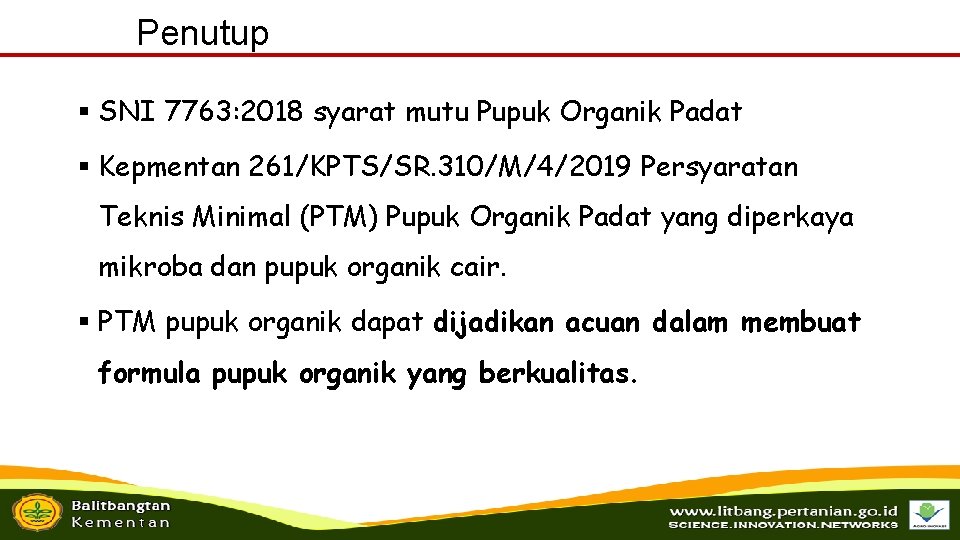 Penutup

▪ SNI 7763:2018 syarat mutu Pupuk Organik Padat

▪ Kepmentan 261/KPTS/SR.310/M/4/2019 Persyaratan Teknis Minimal (PTM) Pupuk Organik Padat yang diperkaya mikroba dan pupuk organik cair.

▪ PTM pupuk organik dapat dijadikan acuan dalam membuat formula pupuk organik yang berkualitas.

Balitbangtan
Kementan

www.litbang.pertanian.go.id
SCIENCE.INNOVATION.NETWORKS